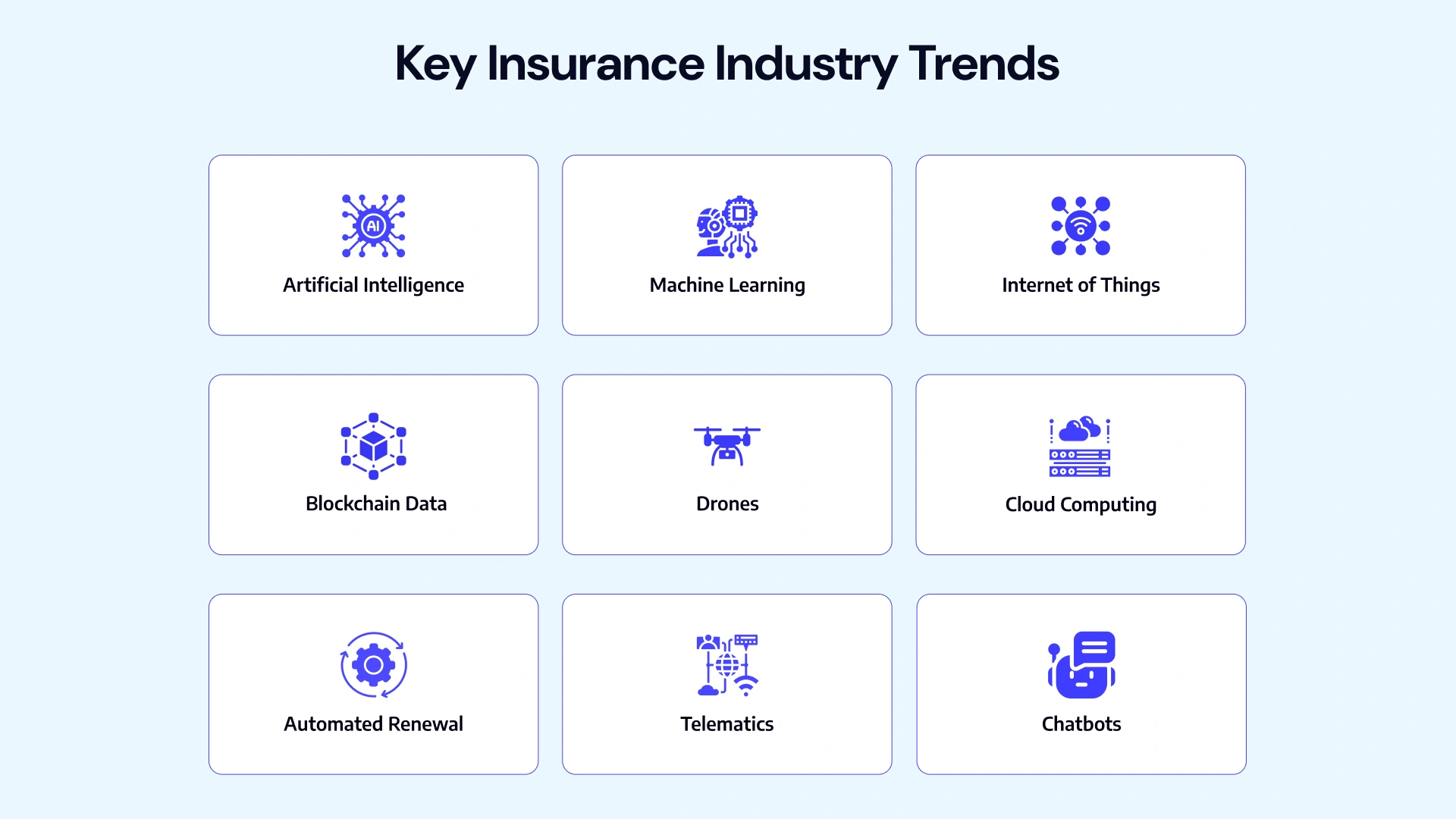 Key Insurance Industry Trends

AI

Artificial Intelligence

Machine Learning

Internet of Things

Blockchain Data

Drones

Cloud Computing

Automated Renewal

Telematics

Chatbots